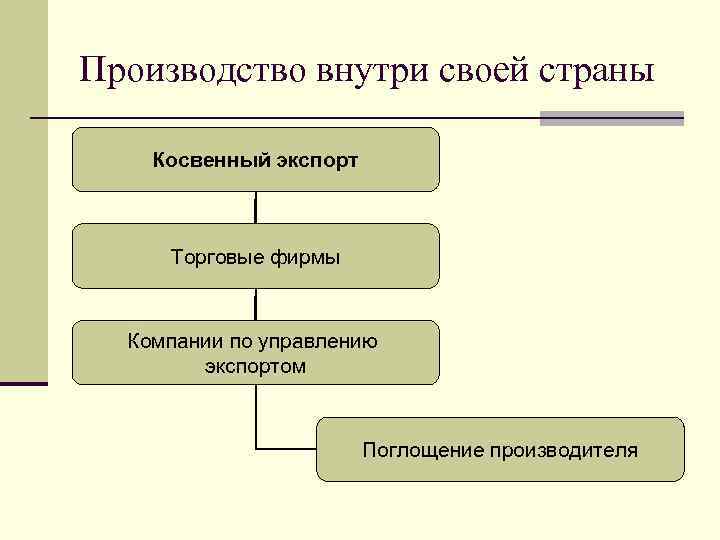 Производство внутри своей страны

Косвенный экспорт

Торговые фирмы

Компании по управлению экспортом

Поглощение производителя